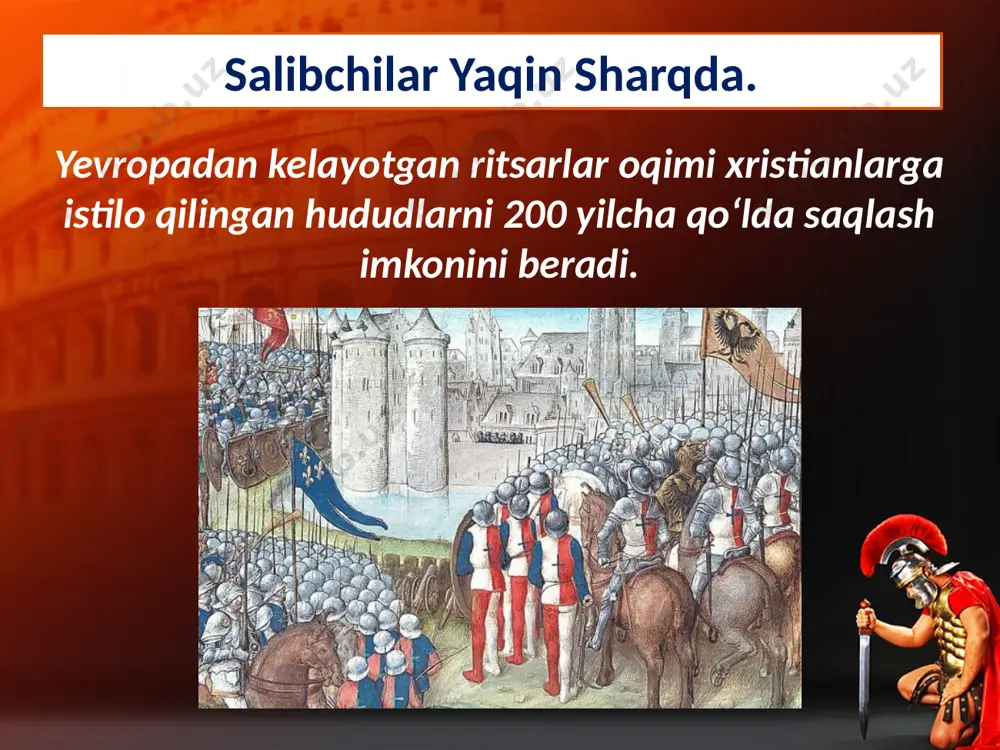 Salibchilar Yaqin Sharqda.

Yevropadan kelayotgan ritsarlar oqimi xristianlarga istilo qilingan hududlarni 200 yilcha qo‘lda saqlash imkonini beradi.